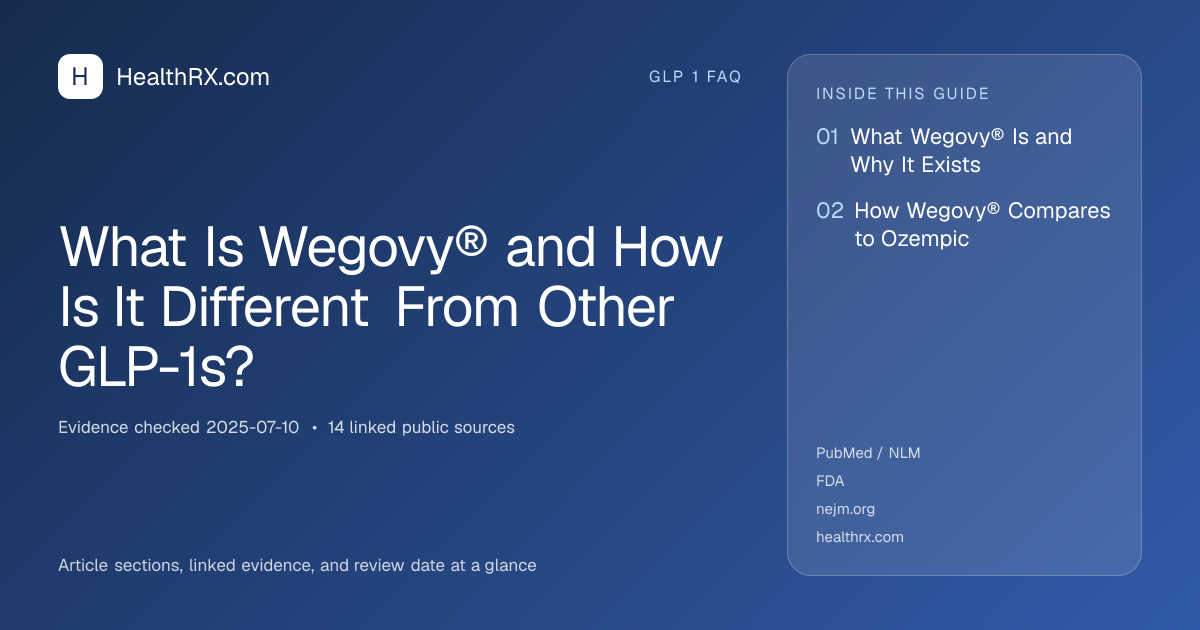 H HealthRX.com

GLP 1 FAQ

What Is Wegovy® and How Is It Different From Other GLP-1s?

Evidence checked 2025-07-10 • 14 linked public sources

Article sections, linked evidence, and review date at a glance

INSIDE THIS GUIDE

01 What Wegovy® Is and Why It Exists

02 How Wegovy® Compares to Ozempic

PubMed / NLM
FDA
nejm.org
healthrx.com